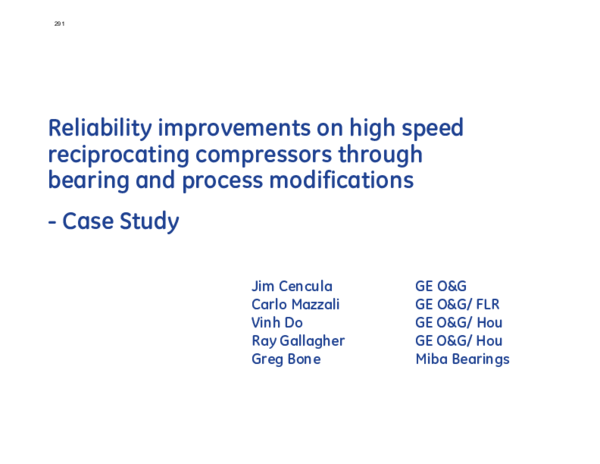 291

Reliability improvements on high speed reciprocating compressors through bearing and process modifications

- Case Study

Jim Cencula
Carlo Mazzali
Vinh Do
Ray Gallagher
Greg Bone

GE O&G
GE O&G/ FLR
GE O&G/ Hou
GE O&G/ Hou
Miba Bearings